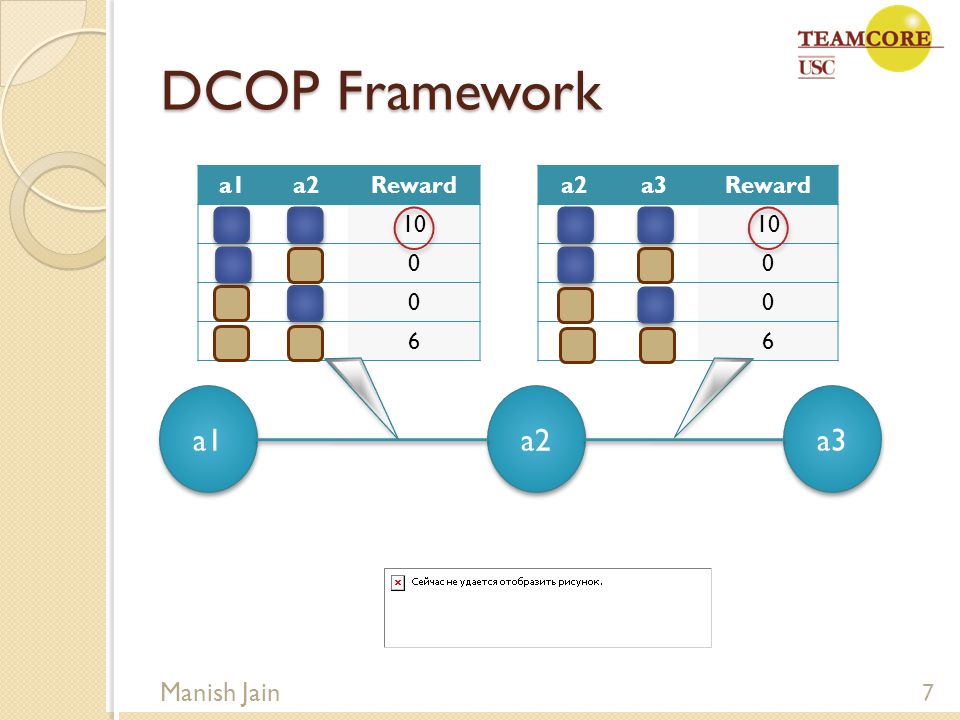 TEAMCORE
USC

DCOP Framework

| a1 | a2 | Reward |
|---|---|---|
| | | 10 |
| | | 0 |
| | | 0 |
| | | 6 |

| a2 | a3 | Reward |
|---|---|---|
| | | 10 |
| | | 0 |
| | | 0 |
| | | 6 |

a1

a2

a3

Сейчас не удается отобразить рисунок.

Manish Jain

7